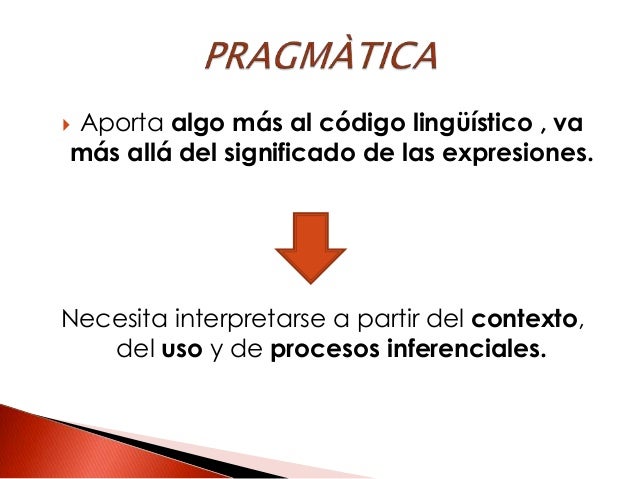 PRAGMÀTICA

Aporta algo más al código lingüístico , va más allá del significado de las expresiones.

Necesita interpretarse a partir del contexto, del uso y de procesos inferenciales.